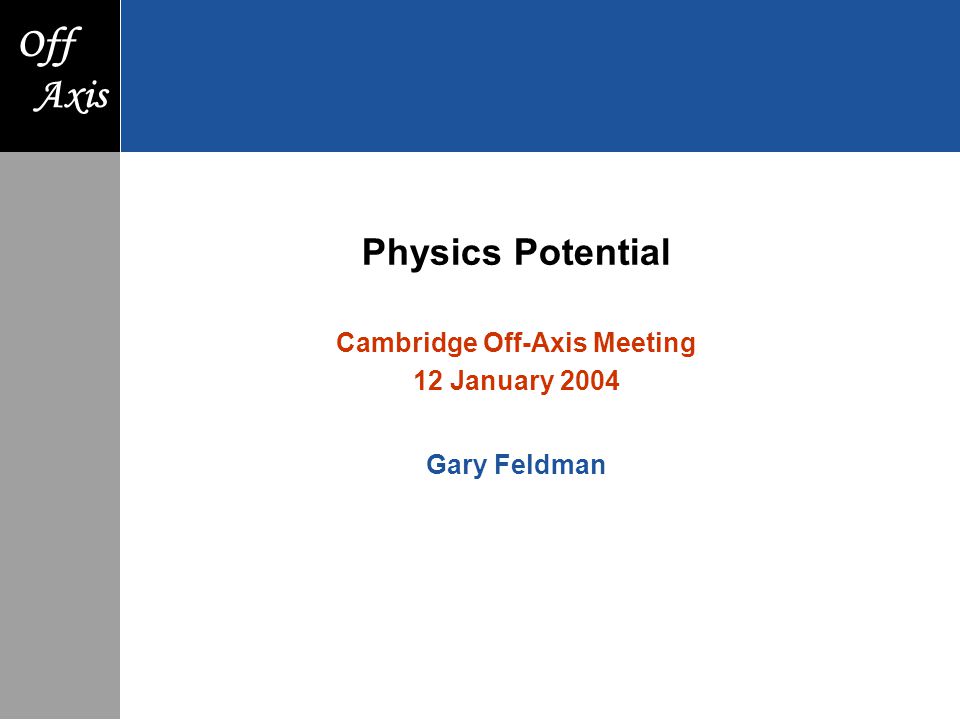 Off
Axis

Physics Potential

Cambridge Off-Axis Meeting
12 January 2004

Gary Feldman